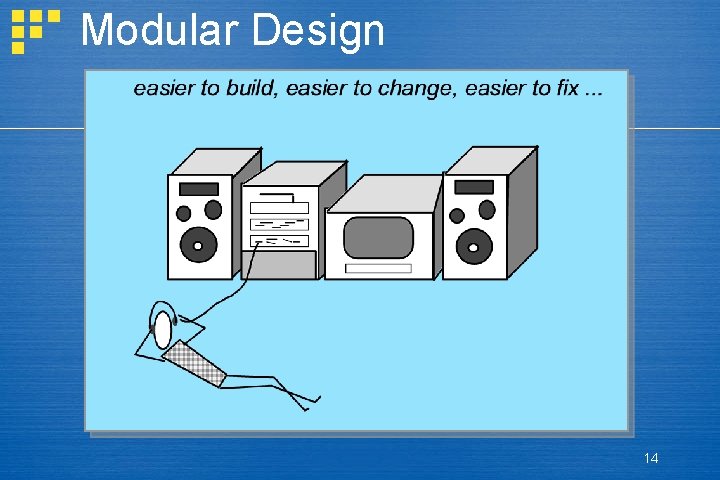 Modular Design

easier to build, easier to change, easier to fix ...

14